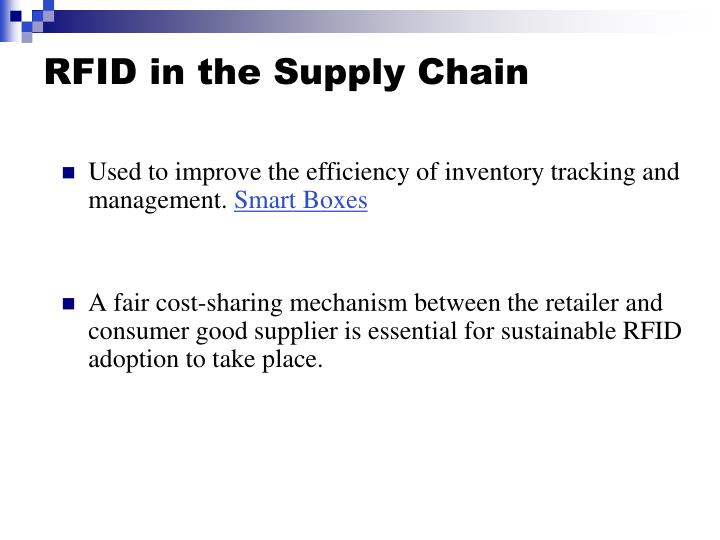 RFID in the Supply Chain

Used to improve the efficiency of inventory tracking and management. Smart Boxes

A fair cost-sharing mechanism between the retailer and consumer good supplier is essential for sustainable RFID adoption to take place.